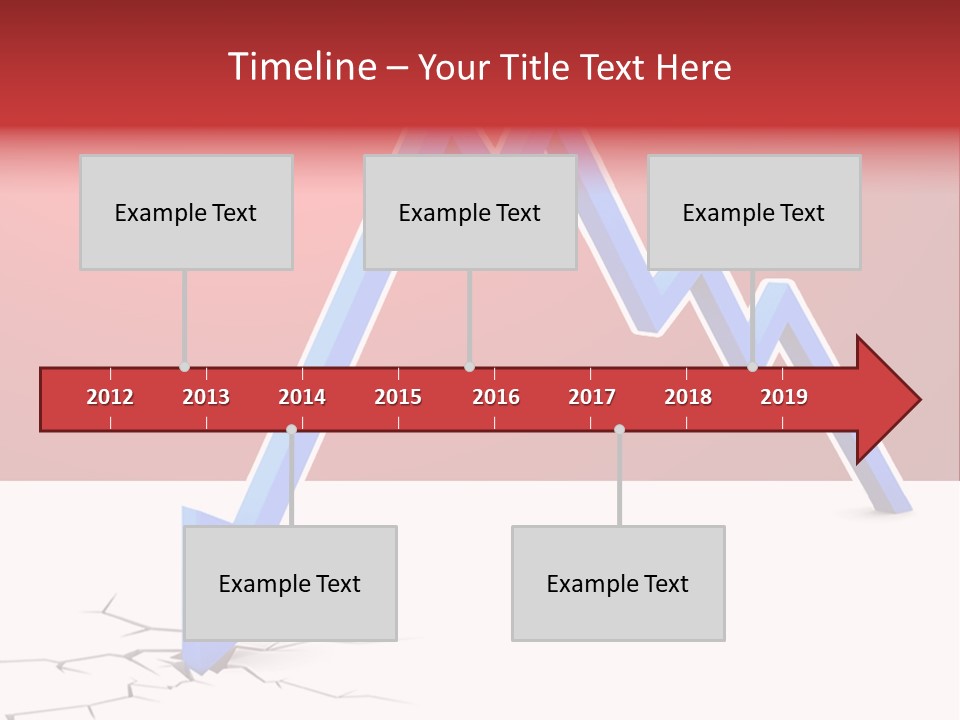 Timeline – Your Title Text Here

Example Text

Example Text

Example Text

2012 2013 2014 2015 2016 2017 2018 2019

Example Text

Example Text